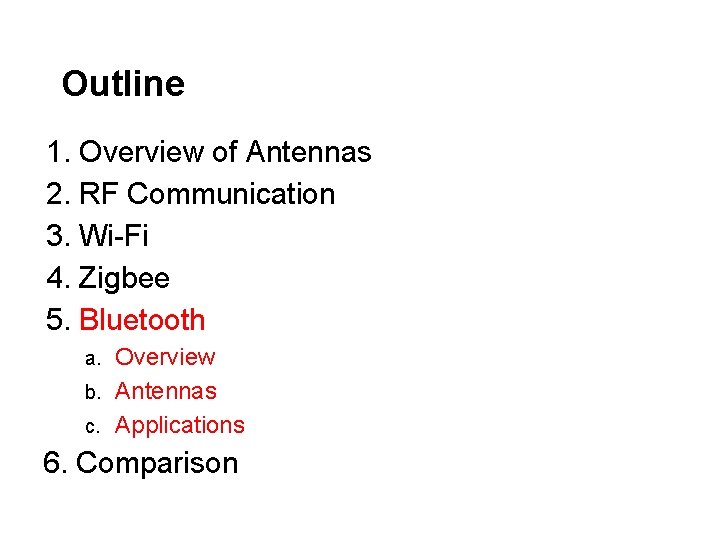 Outline

1. Overview of Antennas
2. RF Communication
3. Wi-Fi
4. Zigbee
5. Bluetooth
a. Overview
b. Antennas
c. Applications
6. Comparison